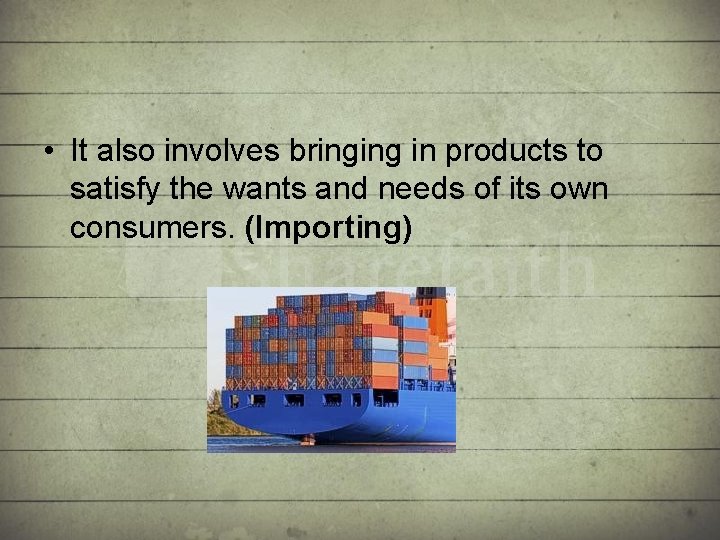 • It also involves bringing in products to satisfy the wants and needs of its own consumers. (Importing)

Sharefaith